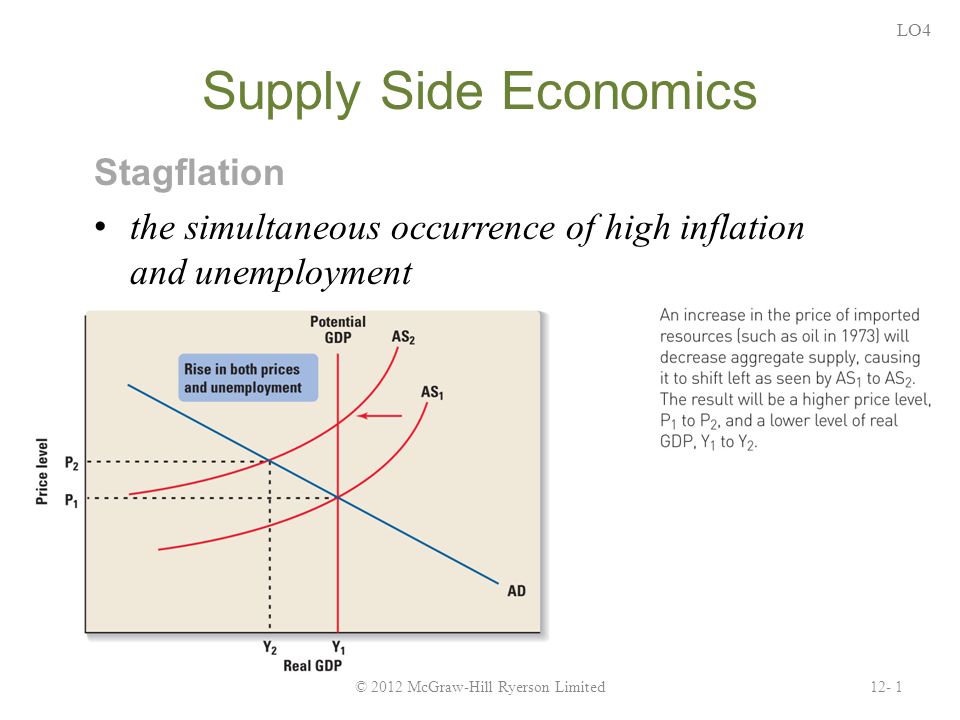 LO4

Supply Side Economics

Stagflation

• the simultaneous occurrence of high inflation and unemployment

Potential GDP

$AS_2$

Rise in both prices and unemployment

$AS_1$

Price level

$P_2$

$P_1$

AD

$Y_2$ $Y_1$

Real GDP

An increase in the price of imported resources (such as oil in 1973) will decrease aggregate supply, causing it to shift left as seen by $AS_1$ to $AS_2$. The result will be a higher price level, $P_1$ to $P_2$, and a lower level of real GDP, $Y_1$ to $Y_2$.

© 2012 McGraw-Hill Ryerson Limited

12- 1